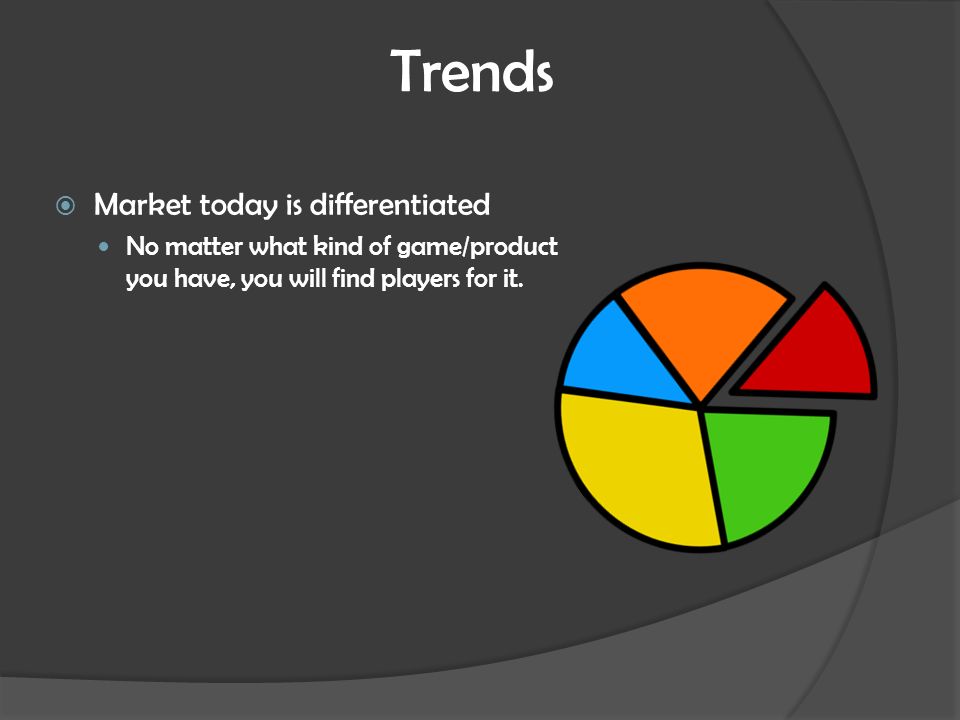 Trends

Market today is differentiated

No matter what kind of game/product you have, you will find players for it.